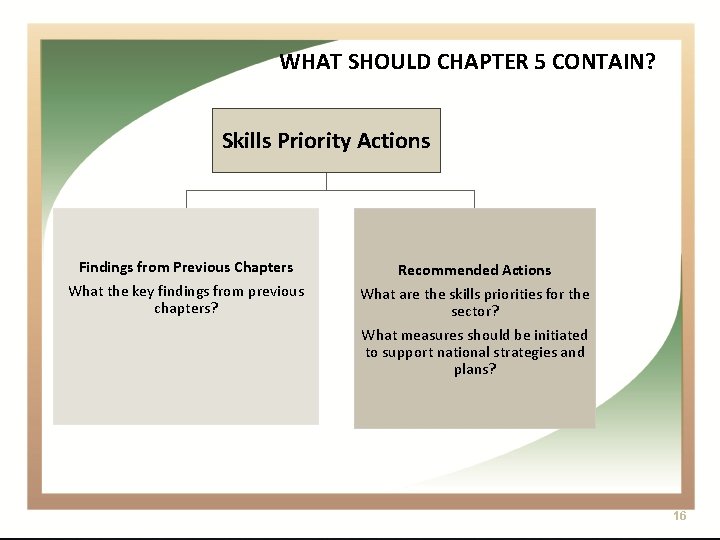 WHAT SHOULD CHAPTER 5 CONTAIN?

Skills Priority Actions

Findings from Previous Chapters

What the key findings from previous chapters?

Recommended Actions

What are the skills priorities for the sector?

What measures should be initiated to support national strategies and plans?

16